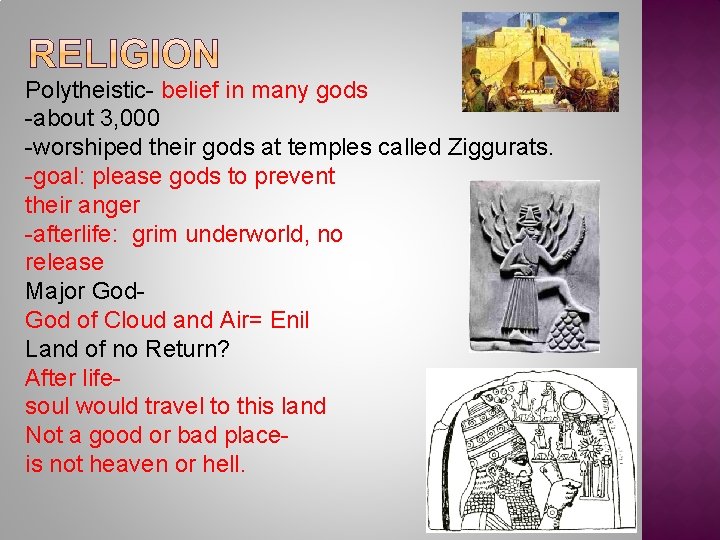 RELIGION

Polytheistic- belief in many gods
-about 3,000
-worshiped their gods at temples called Ziggurats.
-goal: please gods to prevent their anger
-afterlife: grim underworld, no release
Major God-
God of Cloud and Air= Enil
Land of no Return?
After life-
soul would travel to this land
Not a good or bad place-
is not heaven or hell.